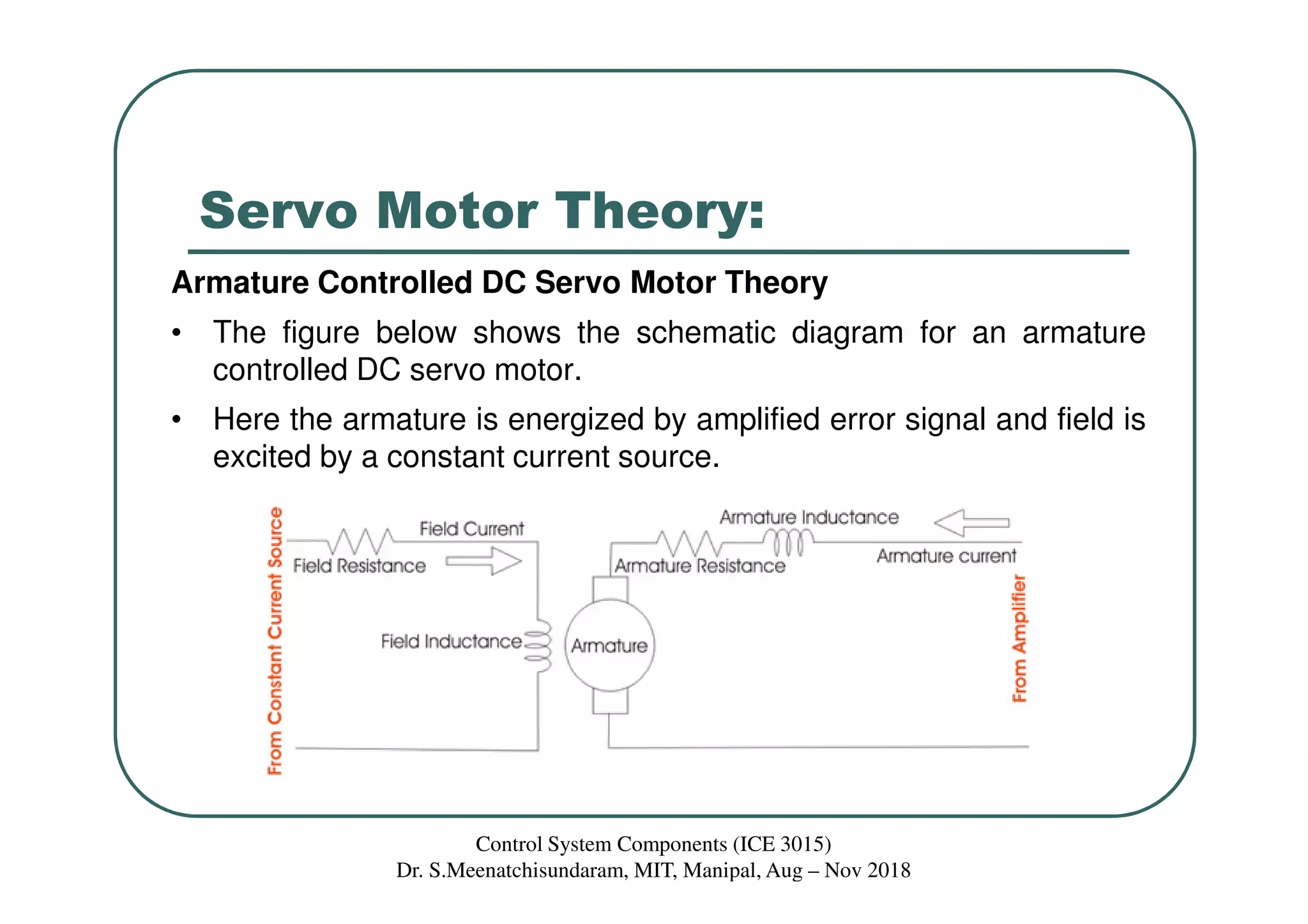 Servo Motor Theory:

Armature Controlled DC Servo Motor Theory

• The figure below shows the schematic diagram for an armature controlled DC servo motor.

• Here the armature is energized by amplified error signal and field is excited by a constant current source.

From Constant Current Source

Field Current

Field Resistance

Field Inductance

Armature

Armature Inductance

Armature Resistance

Armature current

From Amplifier

Control System Components (ICE 3015)
Dr. S.Meenatchisundaram, MIT, Manipal, Aug – Nov 2018